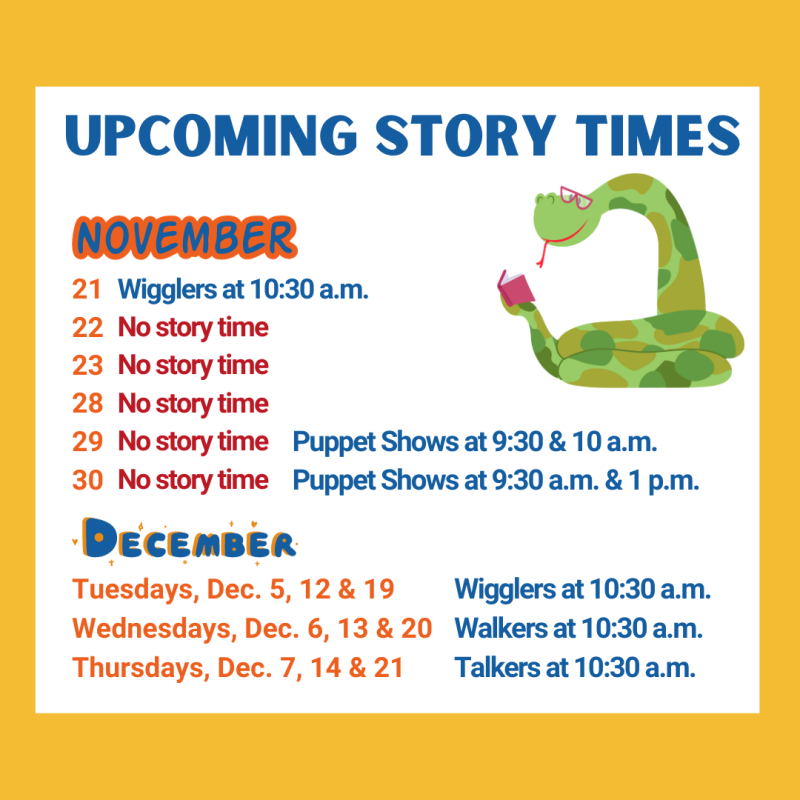 UPCOMING STORY TIMES

NOVEMBER

21 Wigglers at 10:30 a.m.
22 No story time
23 No story time
28 No story time
29 No story time Puppet Shows at 9:30 & 10 a.m.
30 No story time Puppet Shows at 9:30 a.m. & 1 p.m.

DECEMBER

Tuesdays, Dec. 5, 12 & 19 Wigglers at 10:30 a.m.
Wednesdays, Dec. 6, 13 & 20 Walkers at 10:30 a.m.
Thursdays, Dec. 7, 14 & 21 Talkers at 10:30 a.m.